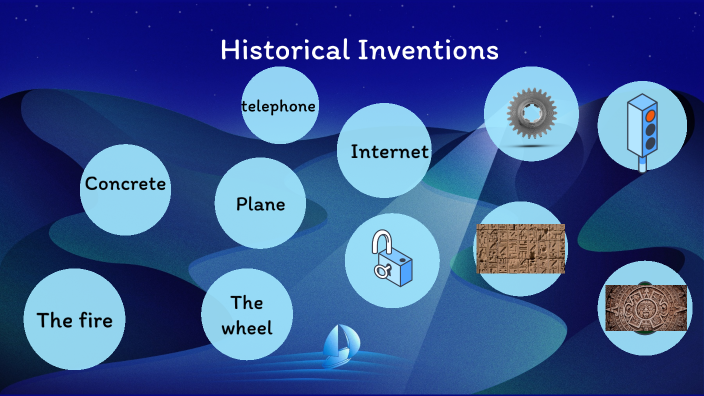 Historical Inventions

telephone

Internet

Concrete

Plane

The fire

The wheel